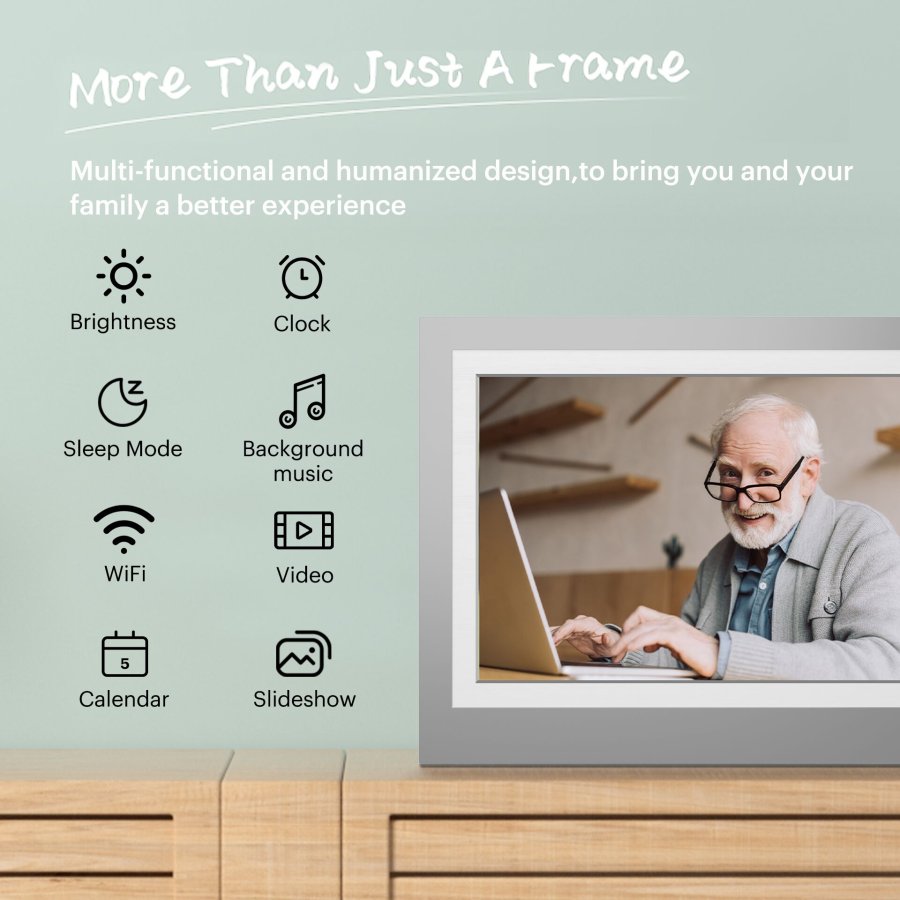 More Than Just A Frame

Multi-functional and humanized design,to bring you and your family a better experience

Brightness
Clock
Sleep Mode
Background music
WiFi
Video
5
Calendar
Slideshow